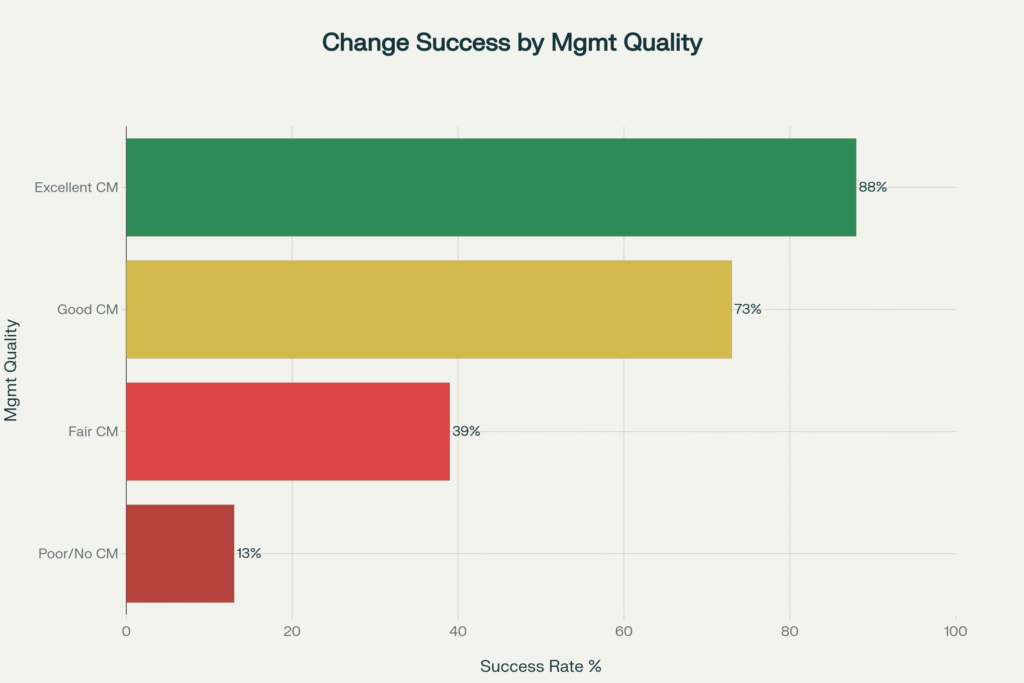 Change Success by Mgmt Quality

Mgmt Quality

Excellent CM
88%

Good CM
73%

Fair CM
39%

Poor/No CM
13%

0
20
40
60
80
100

Success Rate %